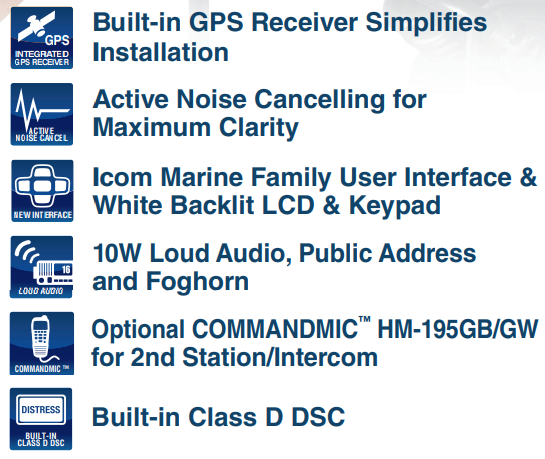 GPS
INTEGRATED GPS RECEIVER

Built-in GPS Receiver Simplifies Installation

ACTIVE NOISE CANCEL

Active Noise Cancelling for Maximum Clarity

NEW INTERFACE

Icom Marine Family User Interface & White Backlit LCD & Keypad

16
LOUD AUDIO

10W Loud Audio, Public Address and Foghorn

COMMANDMIC™

Optional COMMANDMIC™ HM-195GB/GW for 2nd Station/Intercom

DISTRESS
BUILT-IN CLASS D DSC

Built-in Class D DSC